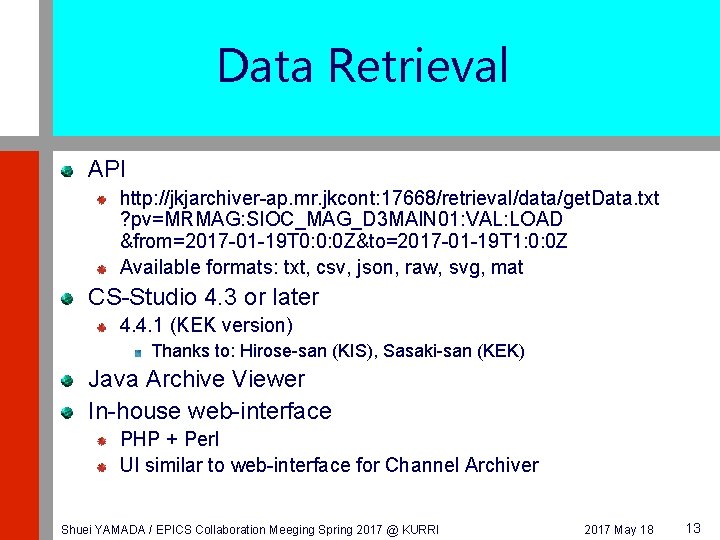 Data Retrieval

API

http://jkjarchiver-ap.mr.jkcont:17668/retrieval/data/getData.txt ?pv=MRMAG:SIOC_MAG_D3MAIN01:VAL:LOAD &from=2017-01-19T0:0:0Z&to=2017-01-19T1:0:0Z

Available formats: txt, csv, json, raw, svg, mat

CS-Studio 4.3 or later

4.4.1 (KEK version)

Thanks to: Hirose-san (KIS), Sasaki-san (KEK)

Java Archive Viewer

In-house web-interface

PHP + Perl

UI similar to web-interface for Channel Archiver

Shuei YAMADA / EPICS Collaboration Meeging Spring 2017 @ KURRI

2017 May 18

13